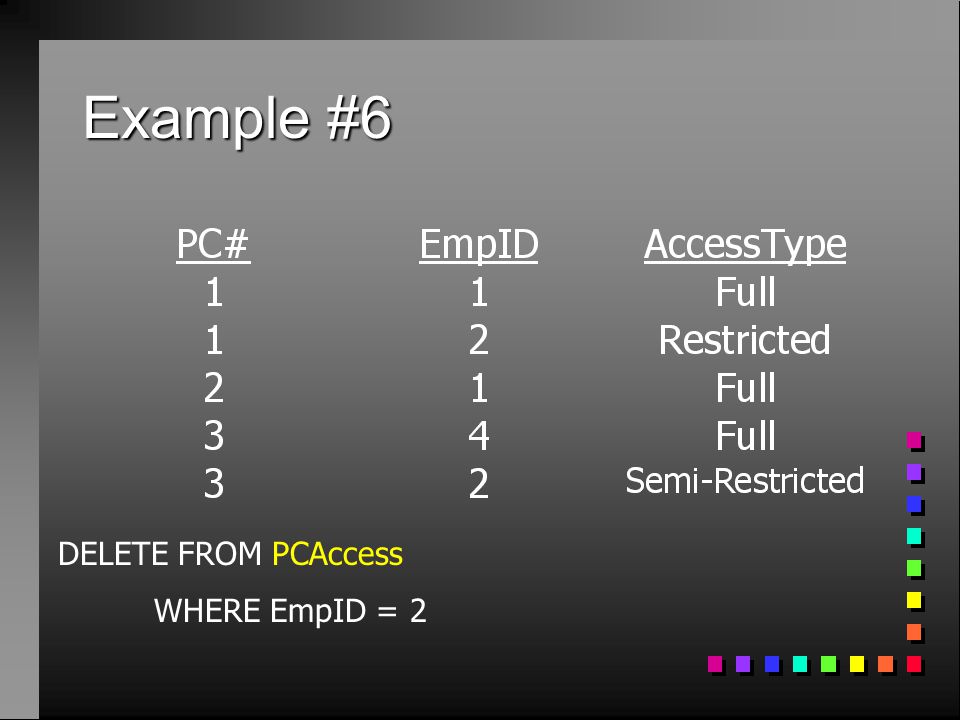 Example #6

| PC# | EmpID | AccessType |
|---|---|---|
| 1 | 1 | Full |
| 1 | 2 | Restricted |
| 2 | 1 | Full |
| 3 | 4 | Full |
| 3 | 2 | Semi-Restricted |

DELETE FROM PCAccess

WHERE EmpID = 2